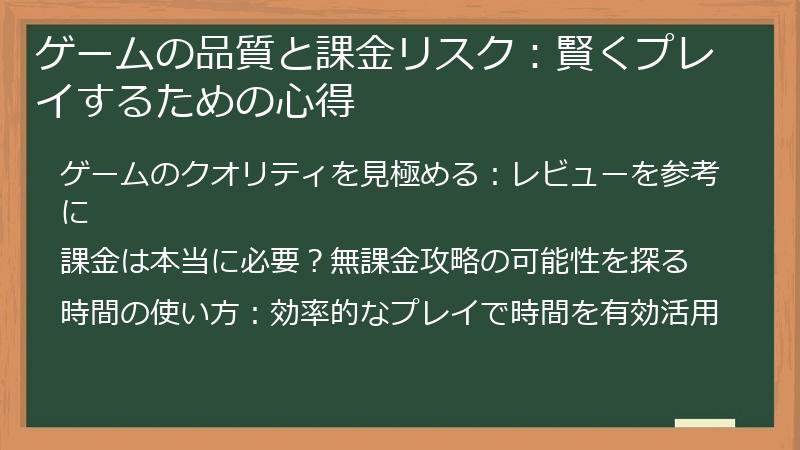 ゲームの品質と課金リスク：賢くプレイするための心得

ゲームのクオリティを見極める：レビューを参考に

課金は本当に必要？無課金攻略の可能性を探る

時間の使い方：効率的なプレイで時間を有効活用